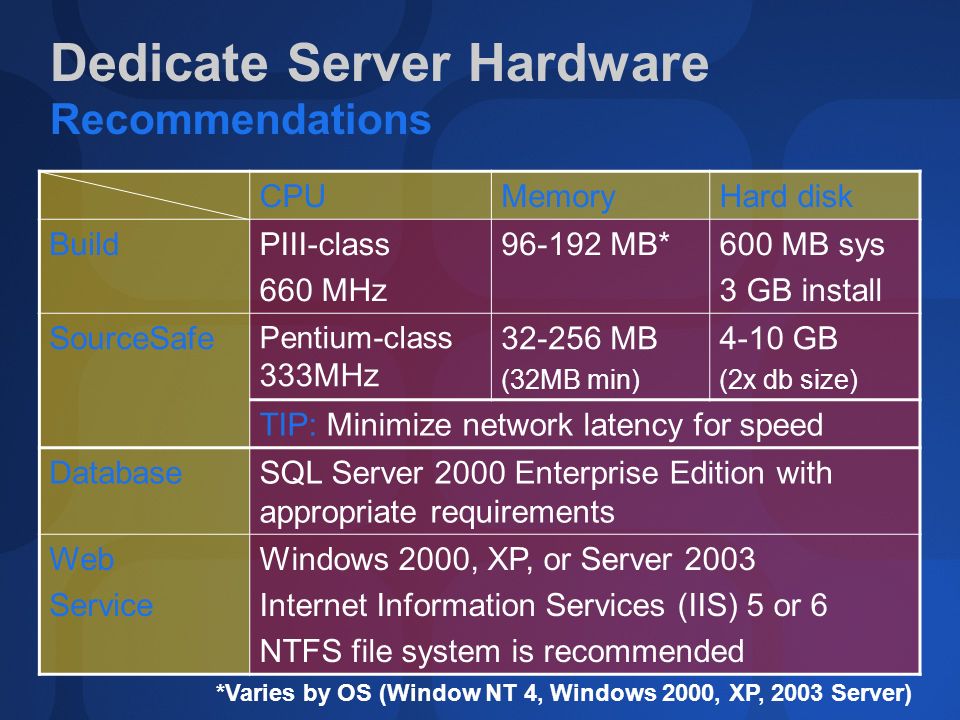 Dedicate Server Hardware
Recommendations

| | CPU | Memory | Hard disk |
|---|---|---|---|
| Build | PIII-class 660 MHz | 96-192 MB* | 600 MB sys 3 GB install |
| SourceSafe | Pentium-class 333MHz | 32-256 MB (32MB min) | 4-10 GB (2x db size) |
| | TIP: Minimize network latency for speed | | |
| Database | SQL Server 2000 Enterprise Edition with appropriate requirements | | |
| Web Service | Windows 2000, XP, or Server 2003 Internet Information Services (IIS) 5 or 6 NTFS file system is recommended | | |

*Varies by OS (Window NT 4, Windows 2000, XP, 2003 Server)